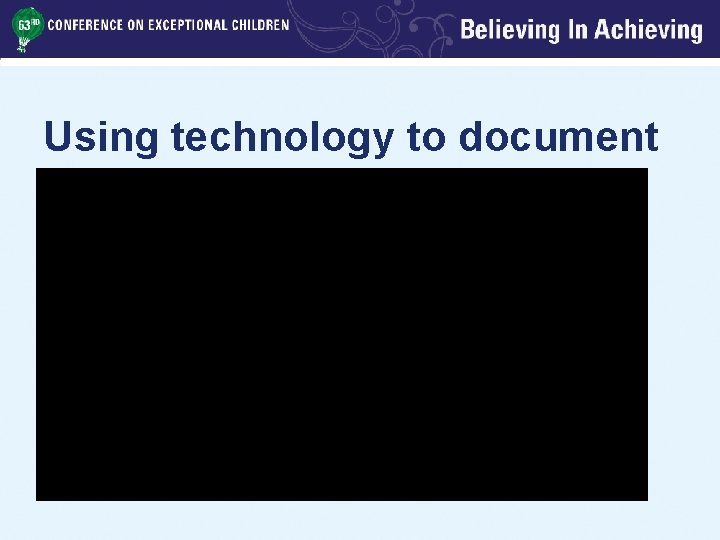 63RD CONFERENCE ON EXCEPTIONAL CHILDREN

Believing In Achieving

Using technology to document